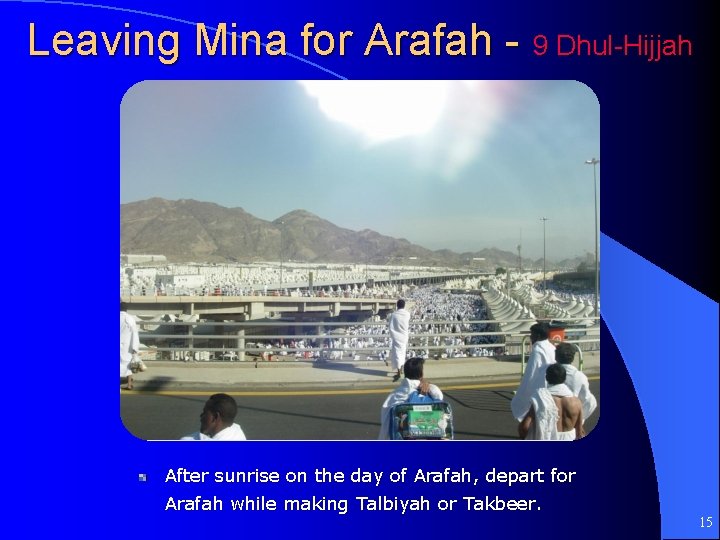 Leaving Mina for Arafah - 9 Dhul-Hijjah

After sunrise on the day of Arafah, depart for Arafah while making Talbiyah or Takbeer.

15